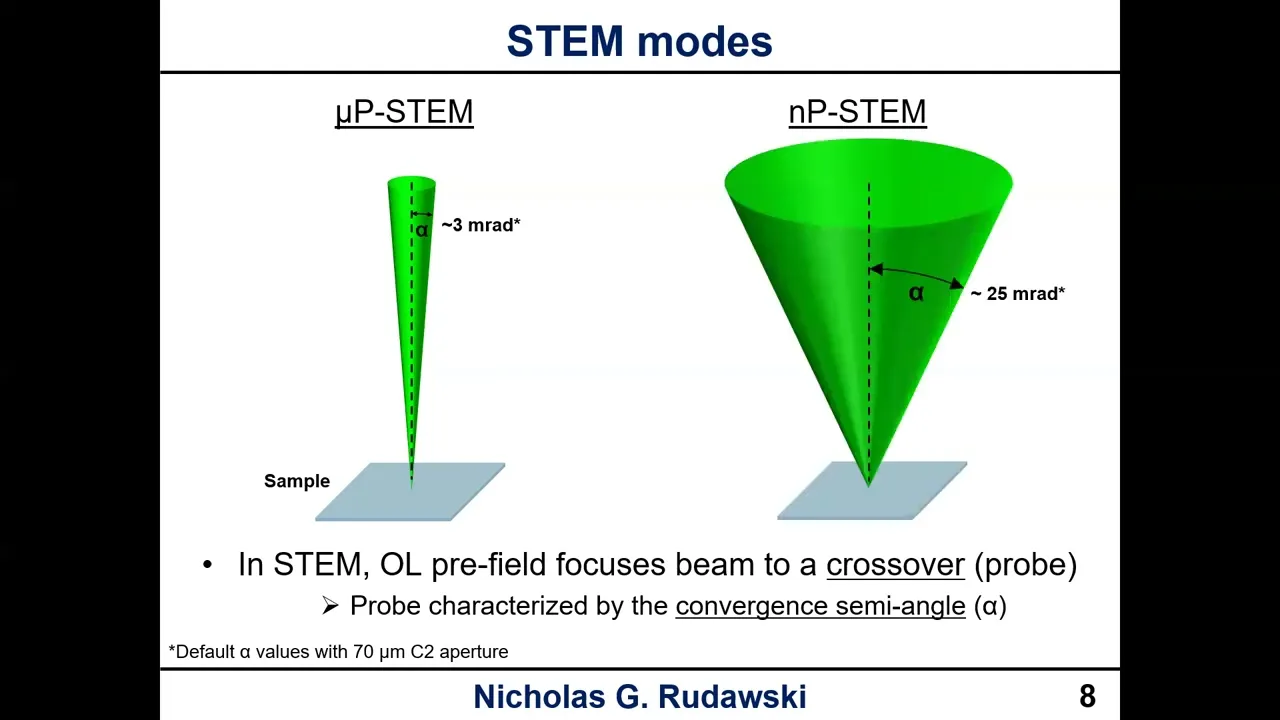 STEM modes

μP-STEM

α

~3 mrad*

Sample

nP-STEM

α

~ 25 mrad*

• In STEM, OL pre-field focuses beam to a crossover (probe)

➢ Probe characterized by the convergence semi-angle (α)

*Default α values with 70 μm C2 aperture

Nicholas G. Rudawski

8